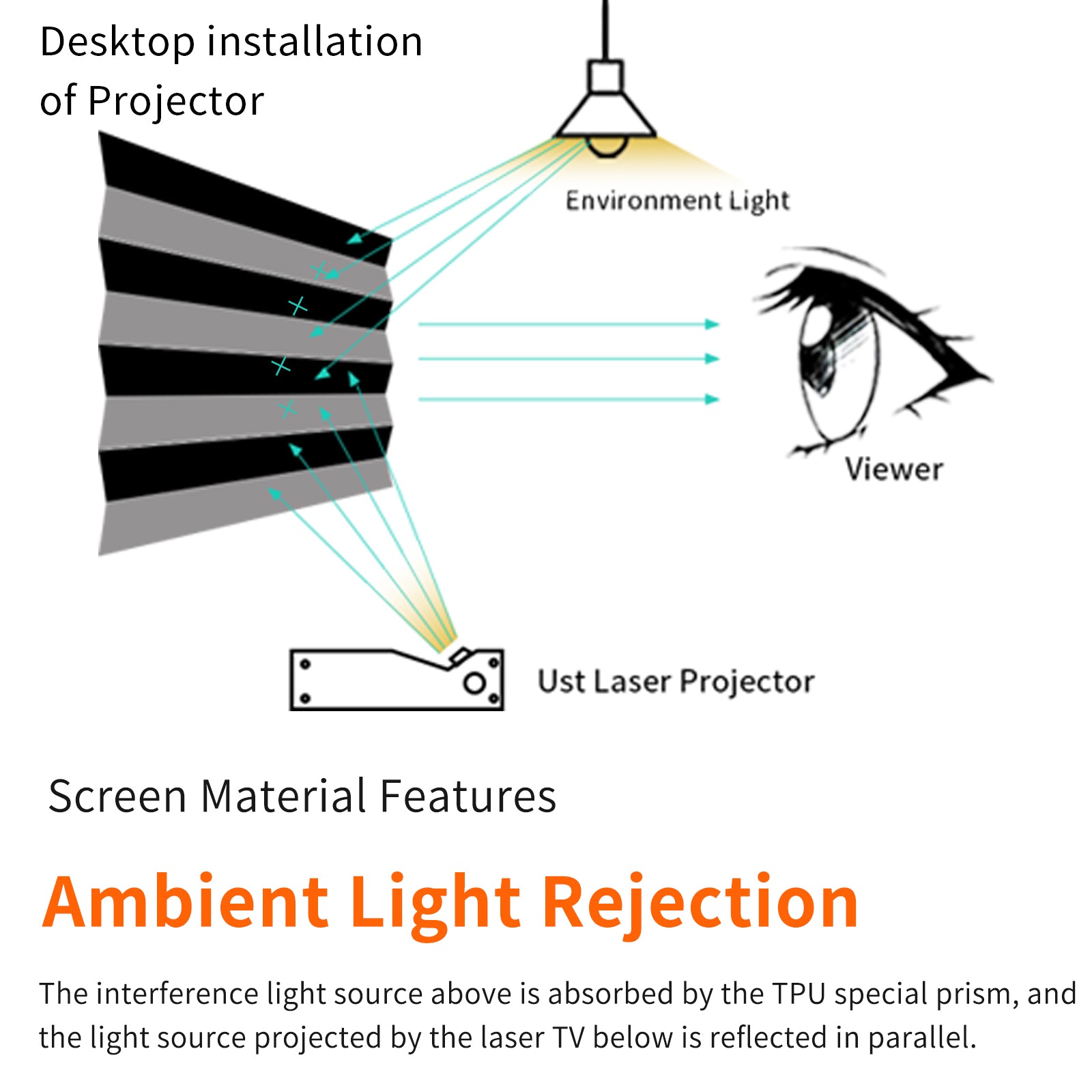 Desktop installation of Projector

Environment Light

Viewer

Ust Laser Projector

Screen Material Features

Ambient Light Rejection

The interference light source above is absorbed by the TPU special prism, and the light source projected by the laser TV below is reflected in parallel.